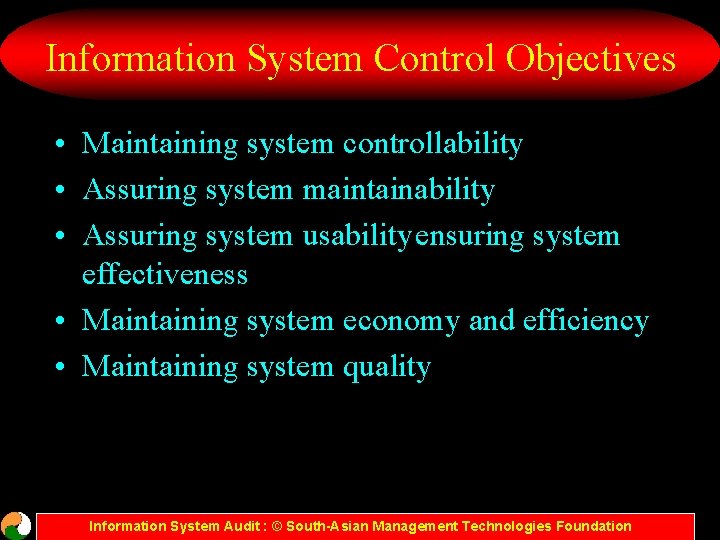 Information System Control Objectives

• Maintaining system controllability
• Assuring system maintainability
• Assuring system usabilityensuring system effectiveness
• Maintaining system economy and efficiency
• Maintaining system quality

Information System Audit : © South-Asian Management Technologies Foundation